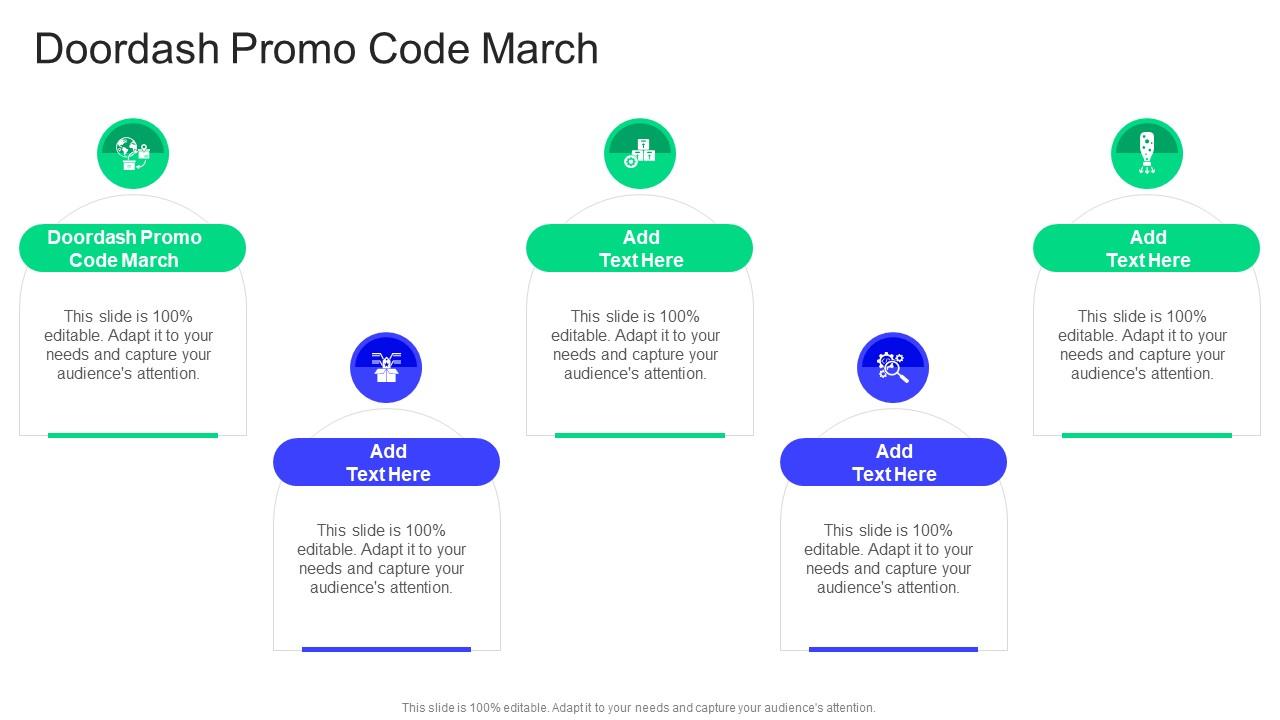 Doordash Promo Code March

Doordash Promo Code March

This slide is 100% editable. Adapt it to your needs and capture your audience's attention.

Add Text Here

This slide is 100% editable. Adapt it to your needs and capture your audience's attention.

Add Text Here

This slide is 100% editable. Adapt it to your needs and capture your audience's attention.

Add Text Here

This slide is 100% editable. Adapt it to your needs and capture your audience's attention.

Add Text Here

This slide is 100% editable. Adapt it to your needs and capture your audience's attention.

This slide is 100% editable. Adapt it to your needs and capture your audience's attention.